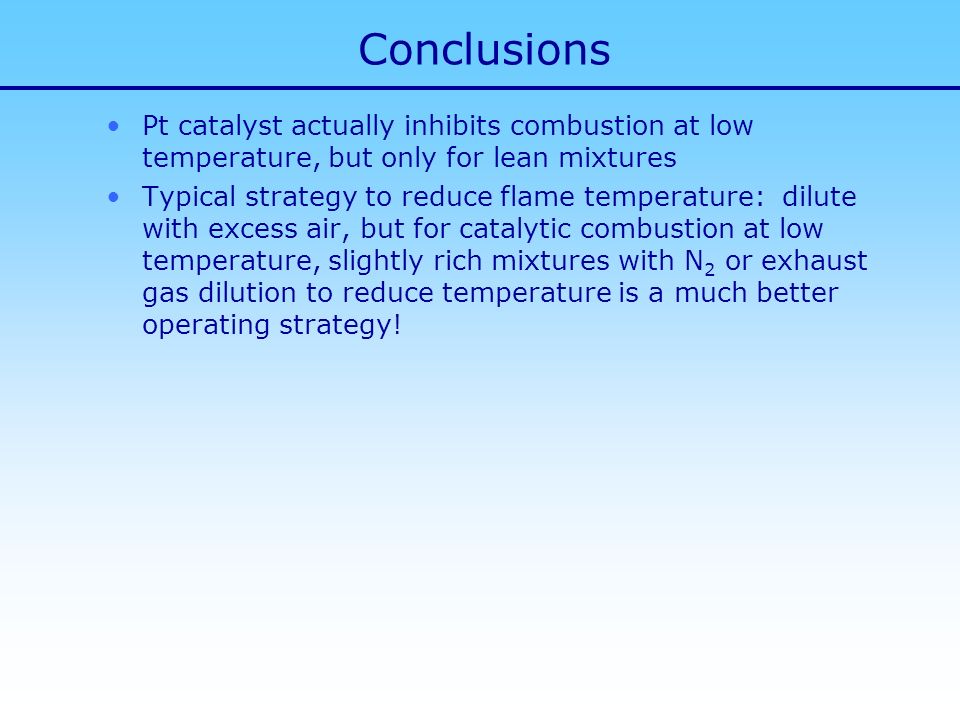 Conclusions

• Pt catalyst actually inhibits combustion at low temperature, but only for lean mixtures

• Typical strategy to reduce flame temperature: dilute with excess air, but for catalytic combustion at low temperature, slightly rich mixtures with $N_2$ or exhaust gas dilution to reduce temperature is a much better operating strategy!